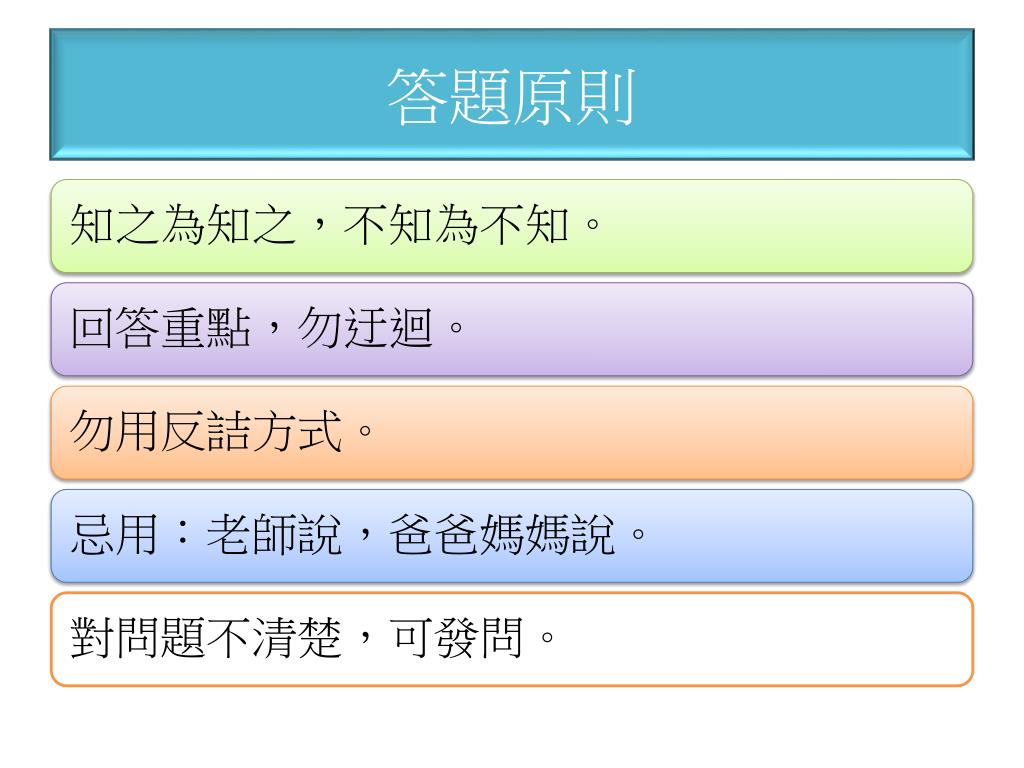 答題原則

知之為知之，不知為不知。

回答重點，勿迂迴。

勿用反詰方式。

忌用：老師說，爸爸媽媽說。

對問題不清楚，可發問。